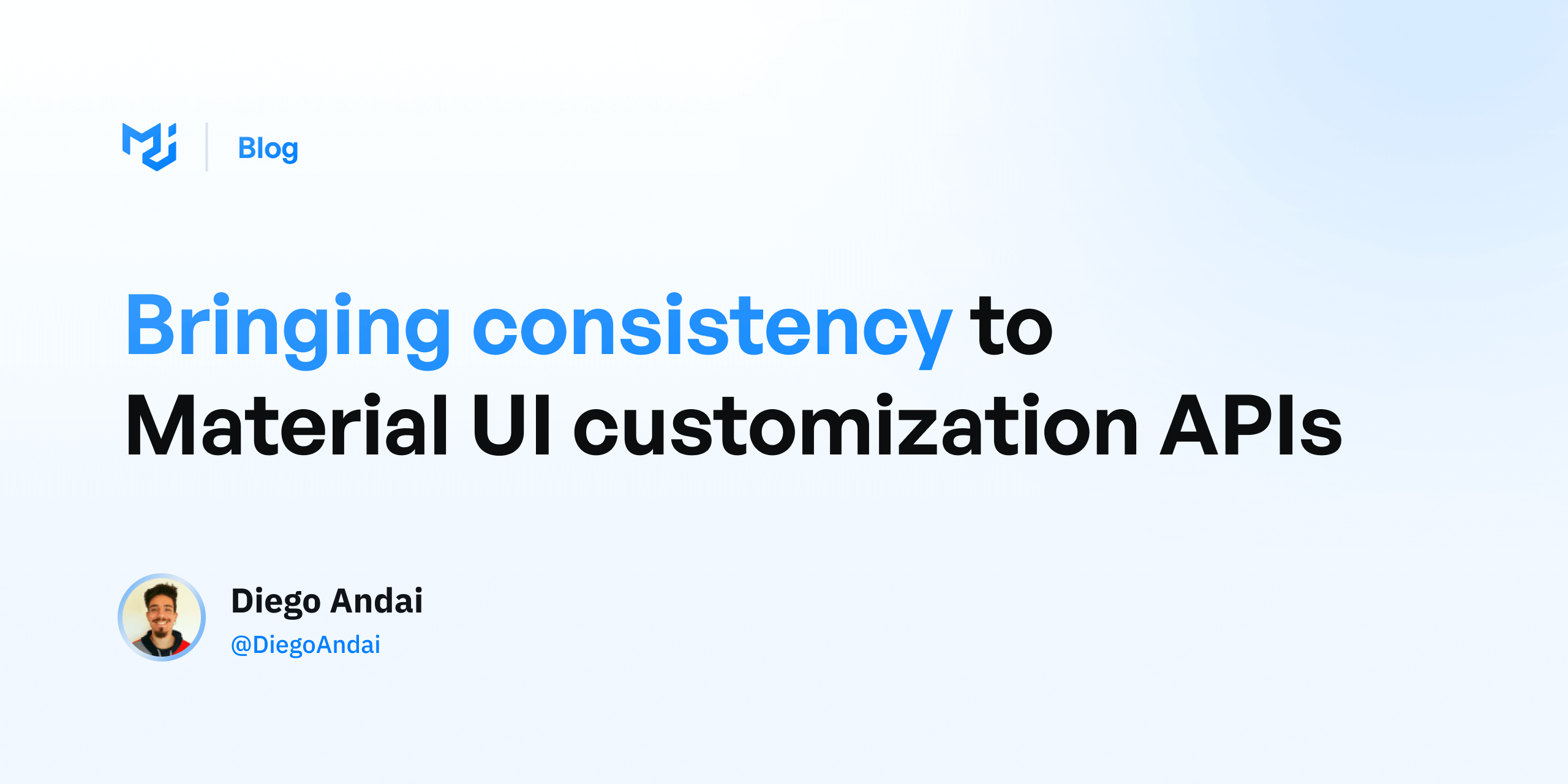 Blog

Bringing consistency to Material UI customization APIs

Diego Andai
@DiegoAndai